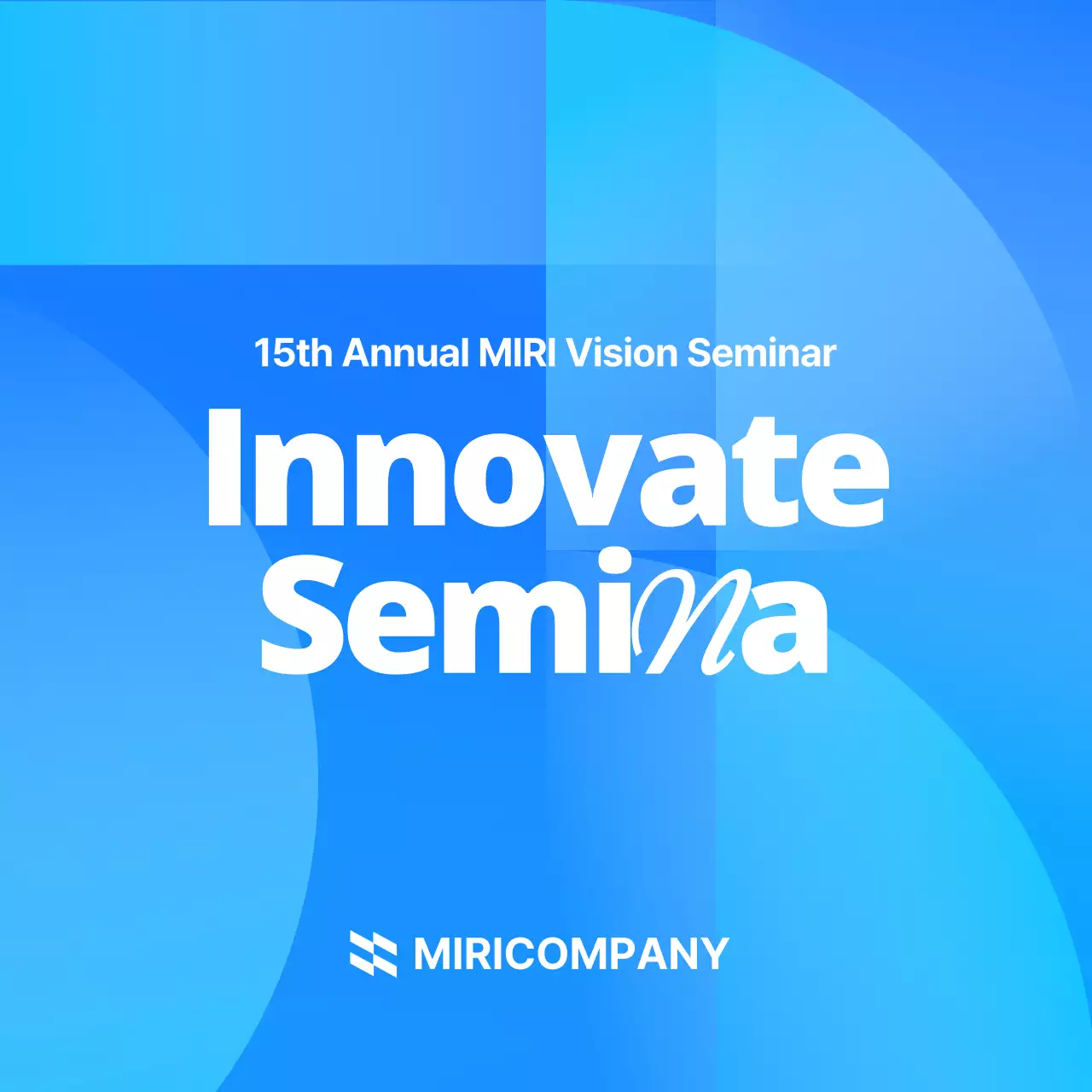 15th Annual MIRI Vision Seminar

Innovate Semina

MIRICOMPANY